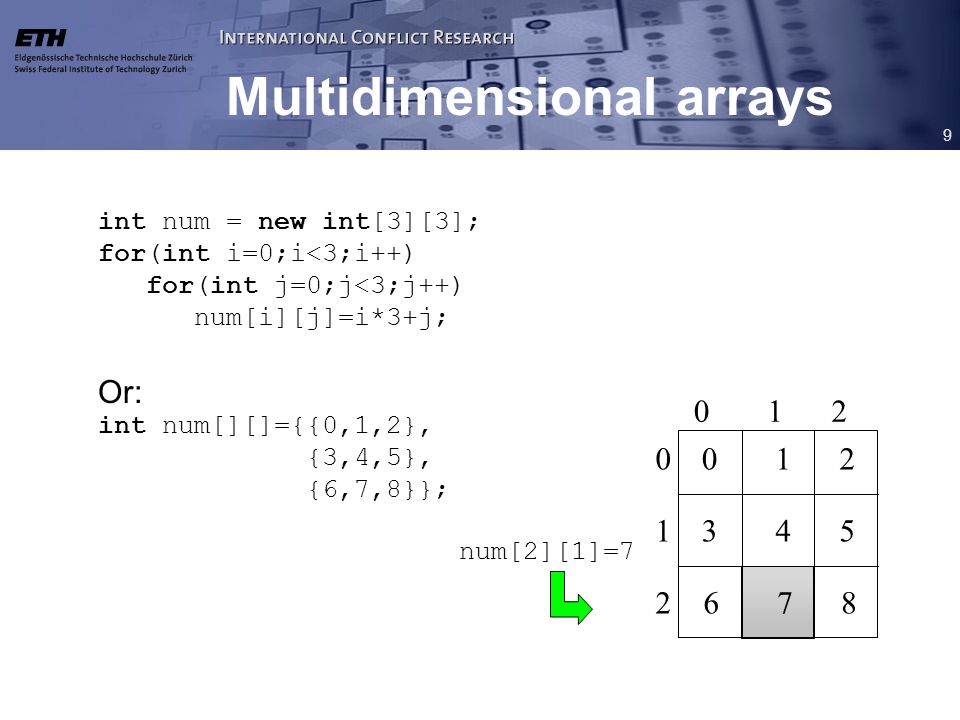 ETH
Eidgenössische Technische Hochschule Zürich
Swiss Federal Institute of Technology Zurich

INTERNATIONAL CONFLICT RESEARCH

Multidimensional arrays

9

int num = new int[3][3];
for(int i=0;i<3;i++)
for(int j=0;j<3;j++)
num[i][j]=i*3+j;

Or:
int num[][]={{0,1,2},
{3,4,5},
{6,7,8}};

num[2][1]=7

| | 0 | 1 | 2 |
|---|---|---|---|
| 0 | 0 | 1 | 2 |
| 1 | 3 | 4 | 5 |
| 2 | 6 | 7 | 8 |